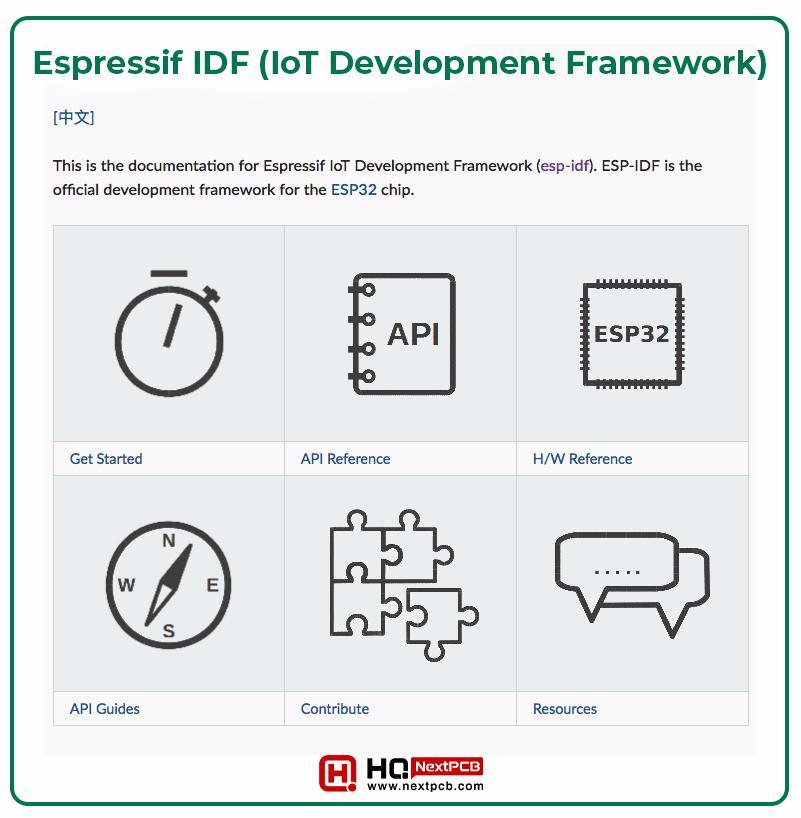 Espressif IDF (IoT Development Framework)

[中文]

This is the documentation for Espressif IoT Development Framework (esp-idf). ESP-IDF is the official development framework for the ESP32 chip.

API

ESP32

Get Started

API Reference

H/W Reference

N
W
E
S

.....

API Guides

Contribute

Resources

HQ NextPCB
www.nextpcb.com